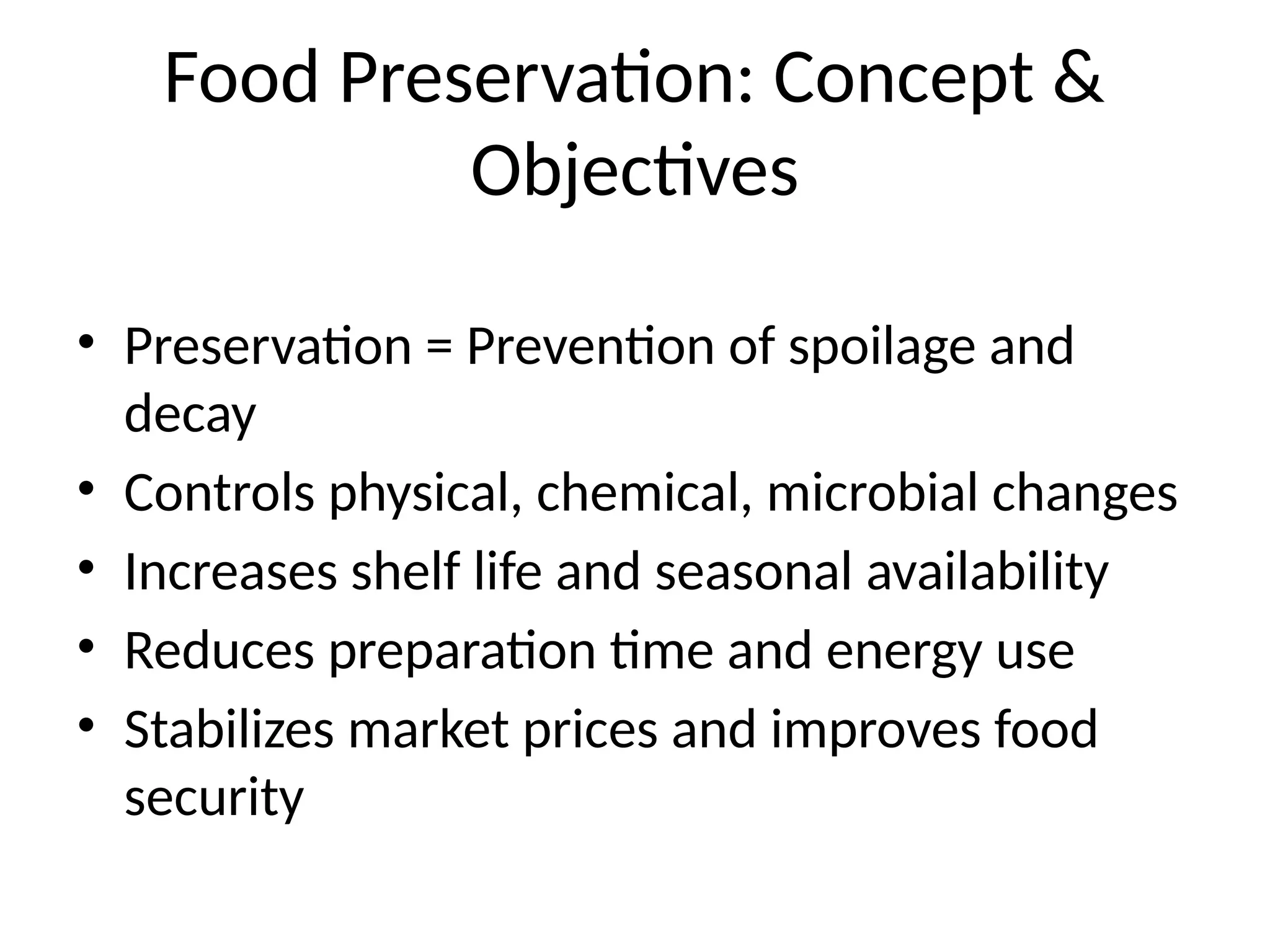 Food Preservation: Concept & Objectives

• Preservation = Prevention of spoilage and decay
• Controls physical, chemical, microbial changes
• Increases shelf life and seasonal availability
• Reduces preparation time and energy use
• Stabilizes market prices and improves food security